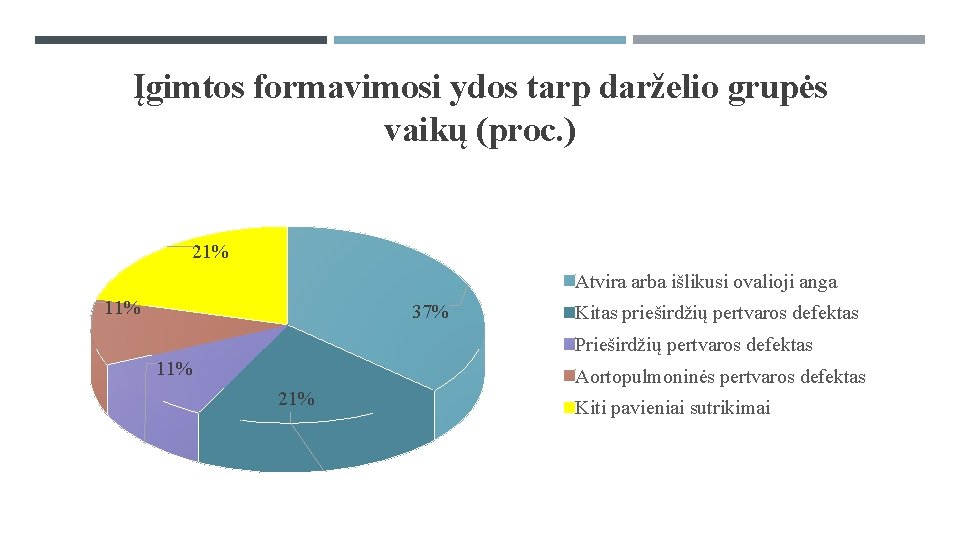 Įgimtos formavimosi ydos tarp darželio grupės vaikų (proc.)

21%

11%

37%

11%

21%

Atvira arba išlikusi ovalioji anga
Kitas prieširdžių pertvaros defektas
Prieširdžių pertvaros defektas
Aortopulmoninės pertvaros defektas
Kiti pavieniai sutrikimai